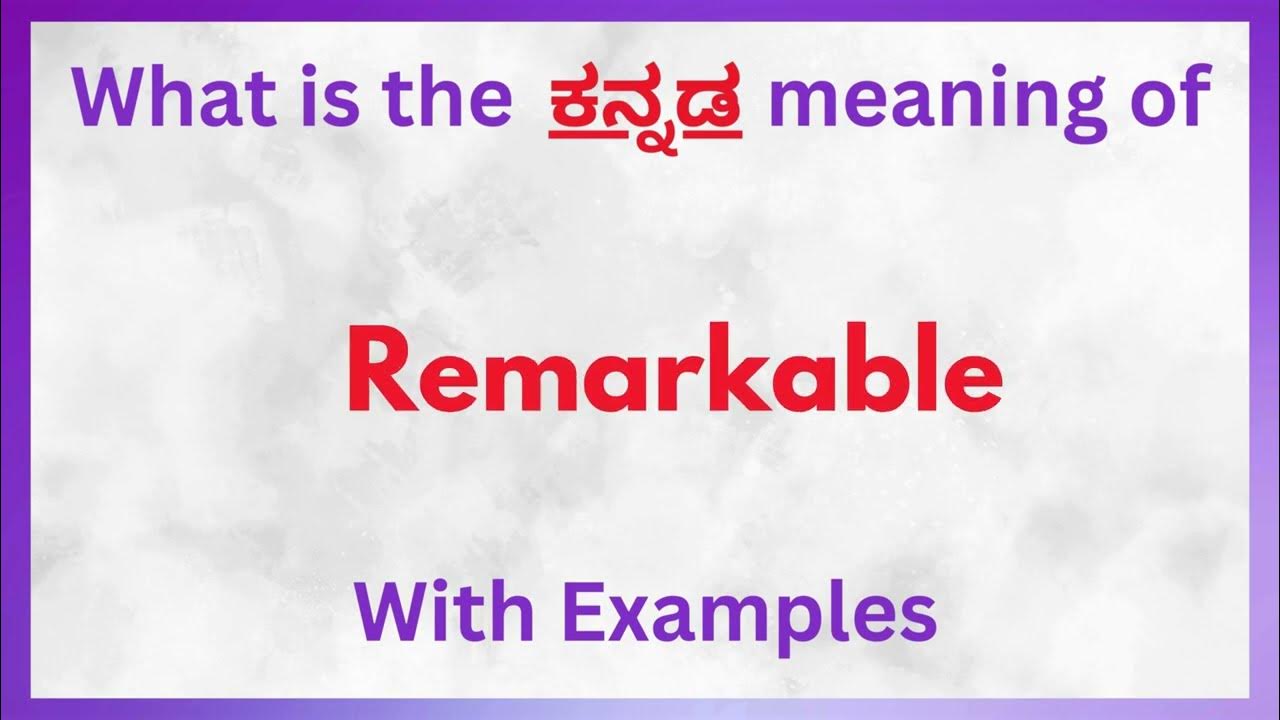 What is the ಕನ್ನಡ meaning of

Remarkable

With Examples